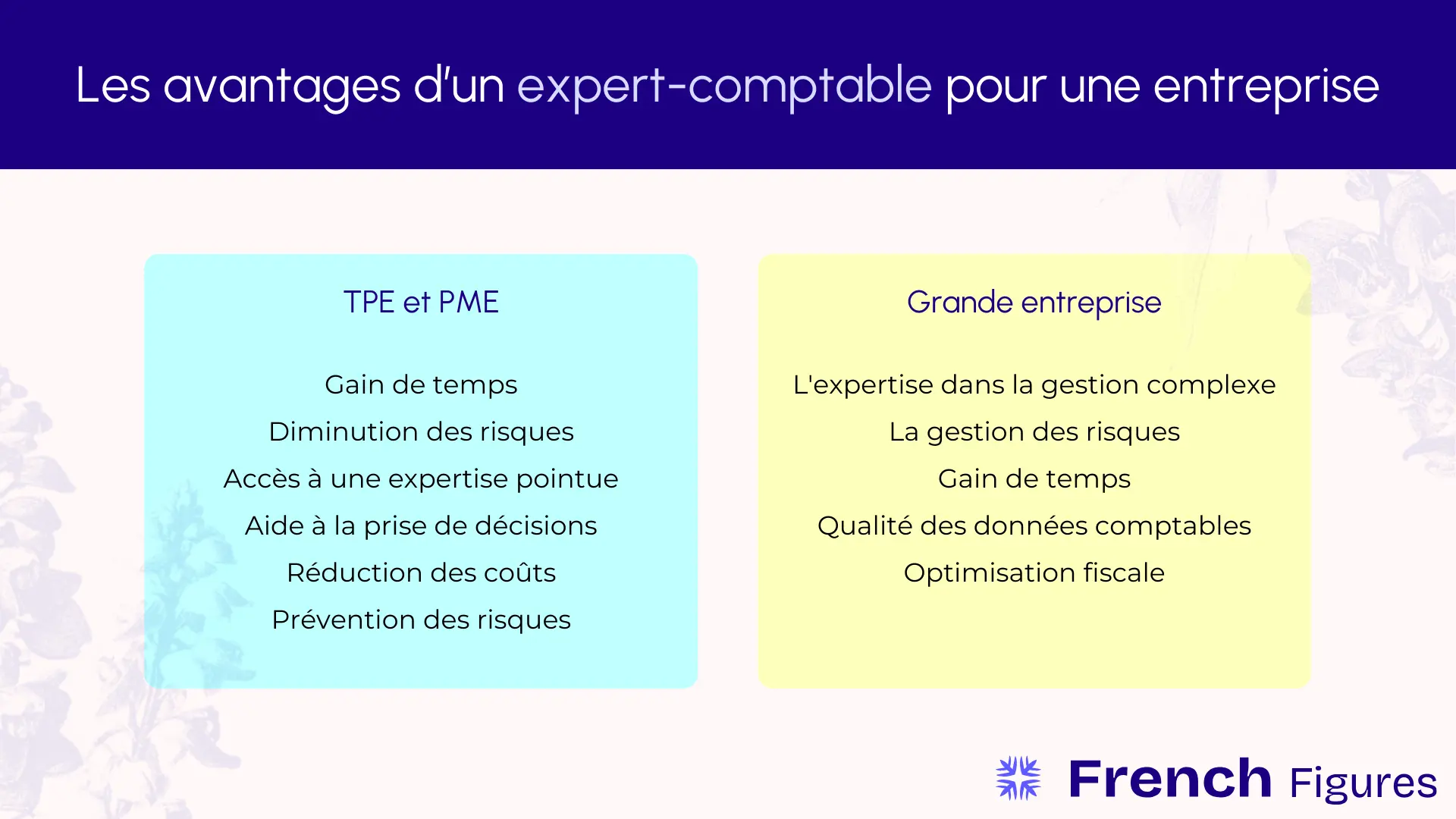 Les avantages d'un expert-comptable pour une entreprise

TPE et PME

Gain de temps
Diminution des risques
Accès à une expertise pointue
Aide à la prise de décisions
Réduction des coûts
Prévention des risques

Grande entreprise

L'expertise dans la gestion complexe
La gestion des risques
Gain de temps
Qualité des données comptables
Optimisation fiscale

French Figures